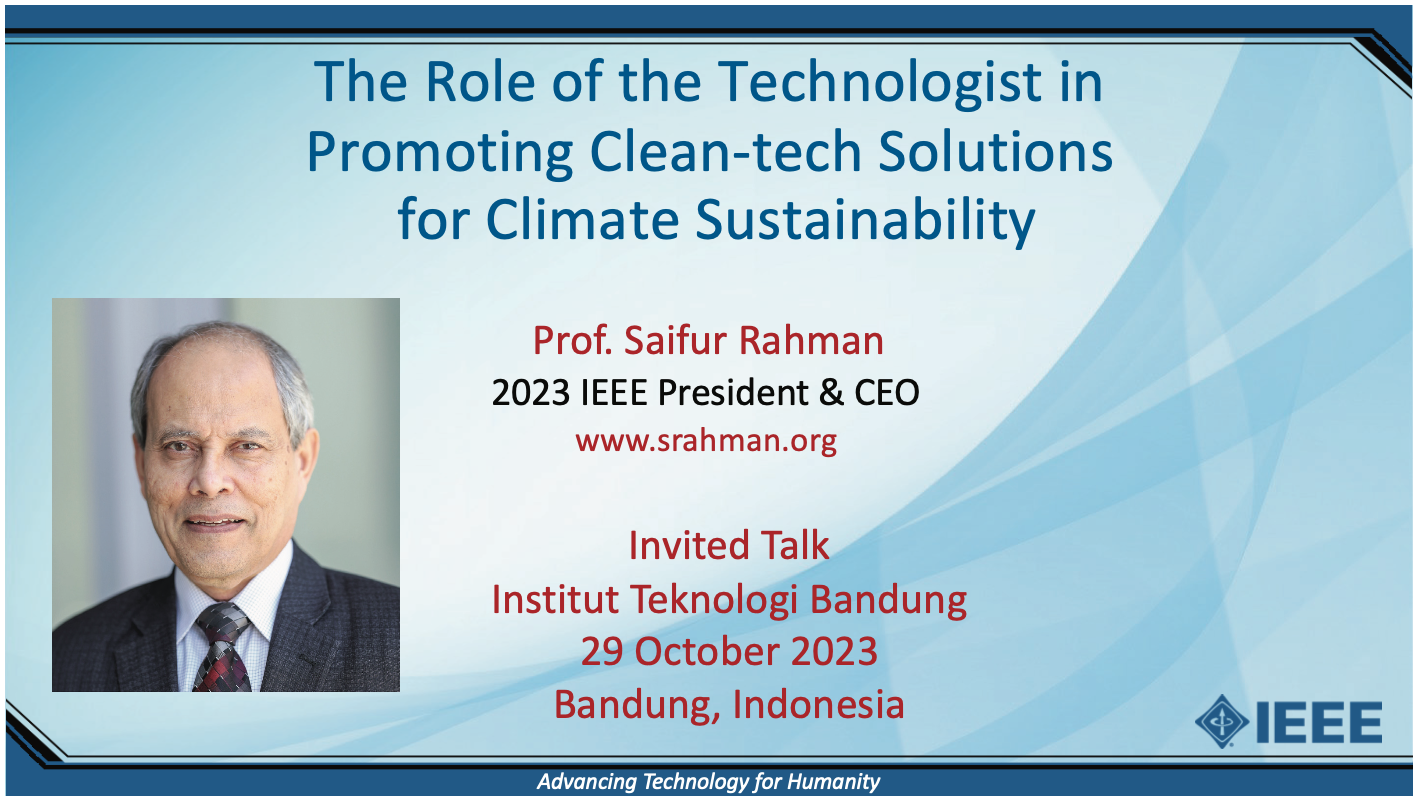 The Role of the Technologist in Promoting Clean-tech Solutions for Climate Sustainability

Prof. Saifur Rahman
2023 IEEE President & CEO
www.srahman.org

Invited Talk
Institut Teknologi Bandung
29 October 2023
Bandung, Indonesia

IEEE

Advancing Technology for Humanity